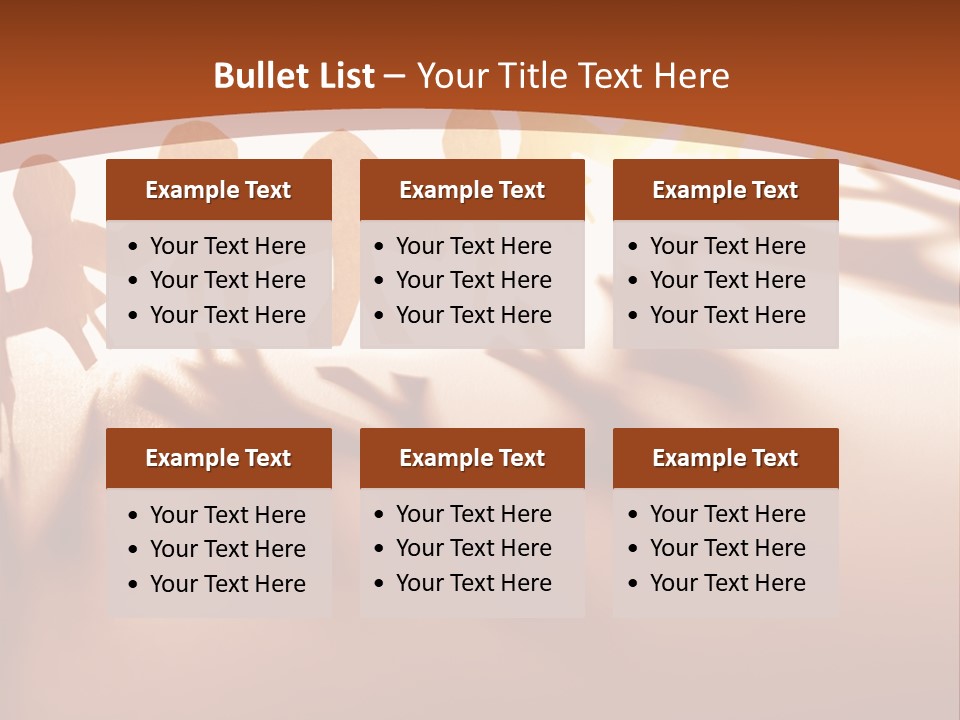 Bullet List – Your Title Text Here

Example Text
• Your Text Here
• Your Text Here
• Your Text Here

Example Text
• Your Text Here
• Your Text Here
• Your Text Here

Example Text
• Your Text Here
• Your Text Here
• Your Text Here

Example Text
• Your Text Here
• Your Text Here
• Your Text Here

Example Text
• Your Text Here
• Your Text Here
• Your Text Here

Example Text
• Your Text Here
• Your Text Here
• Your Text Here